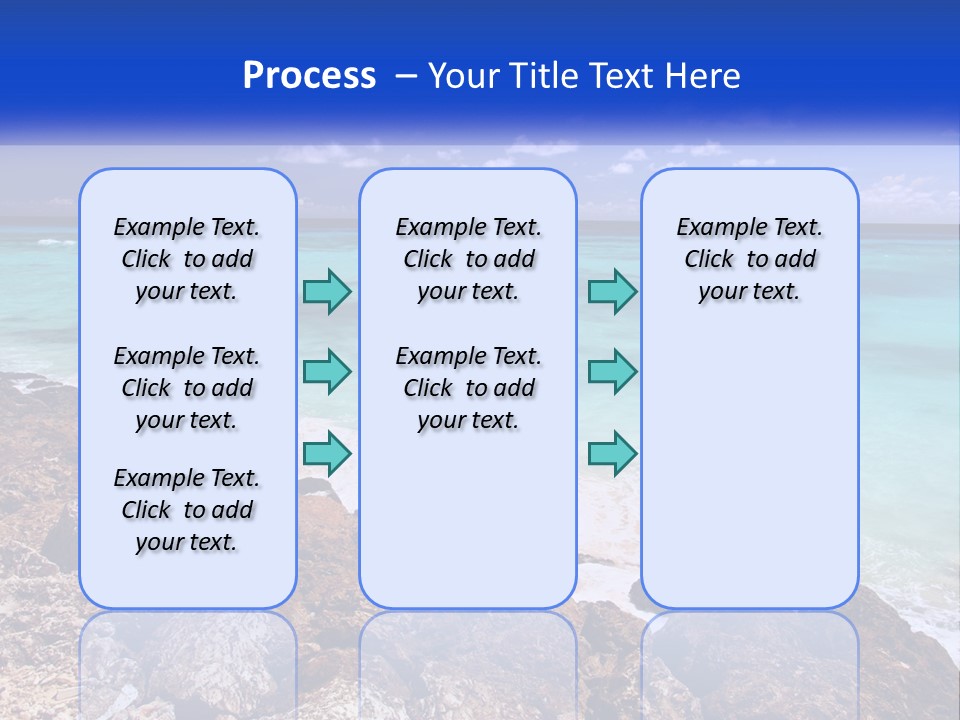 Process – Your Title Text Here

Example Text. Click to add your text.

Example Text. Click to add your text.

Example Text. Click to add your text.

Example Text. Click to add your text.

Example Text. Click to add your text.

Example Text. Click to add your text.